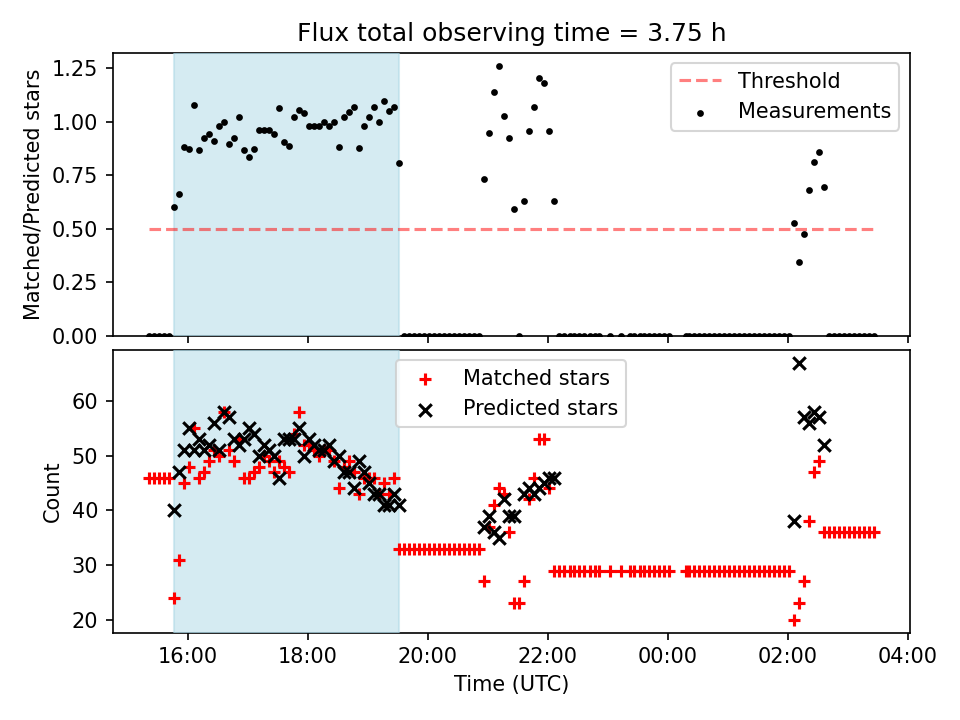 Flux total observing time = 3.75 h

Matched/Predicted stars

1.25
1.00
0.75
0.50
0.25
0.00

Threshold
Measurements

Count

60
50
40
30
20

Matched stars
Predicted stars

16:00
18:00
20:00
22:00
00:00
02:00
04:00

Time (UTC)